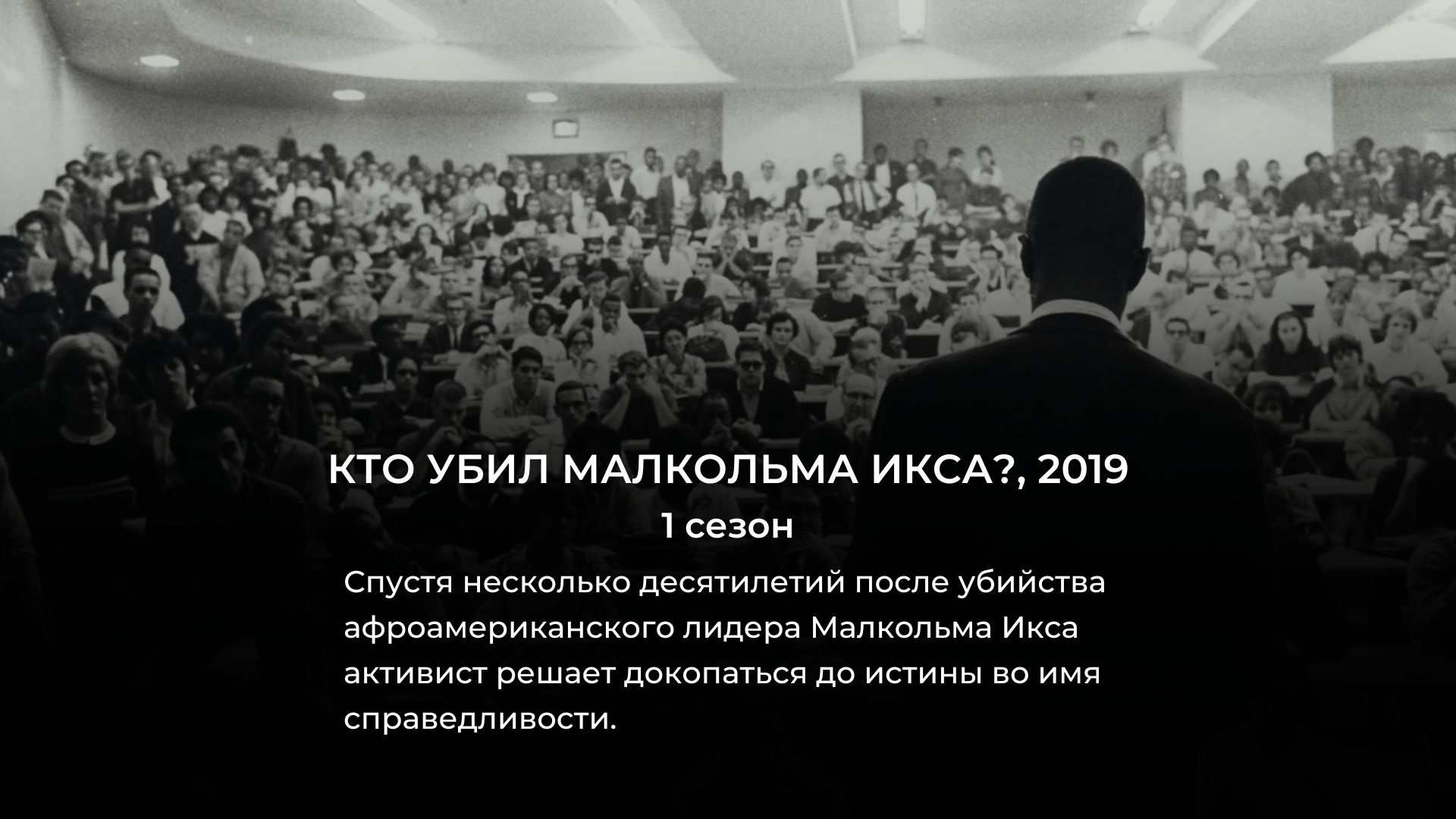 КТО УБИЛ МАЛКОЛЬМА ИКСА?, 2019
1 сезон

Спустя несколько десятилетий после убийства афроамериканского лидера Малкольма Икса активист решает докопаться до истины во имя справедливости.